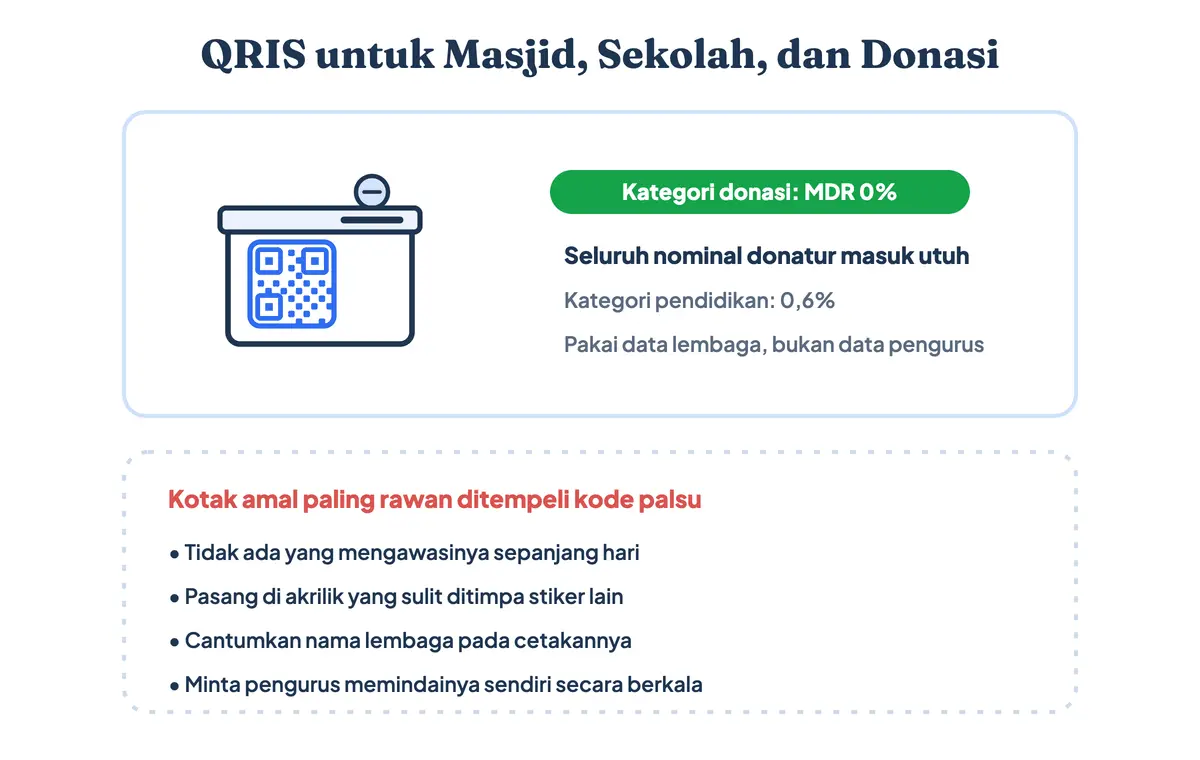 QRIS untuk Masjid, Sekolah, dan Donasi

Kategori donasi: MDR 0%

Seluruh nominal donatur masuk utuh

Kategori pendidikan: 0,6%

Pakai data lembaga, bukan data pengurus

Kotak amal paling rawan ditempeli kode palsu

• Tidak ada yang mengawasinya sepanjang hari
• Pasang di akrilik yang sulit ditimpa stiker lain
• Cantumkan nama lembaga pada cetakannya
• Minta pengurus memindainya sendiri secara berkala